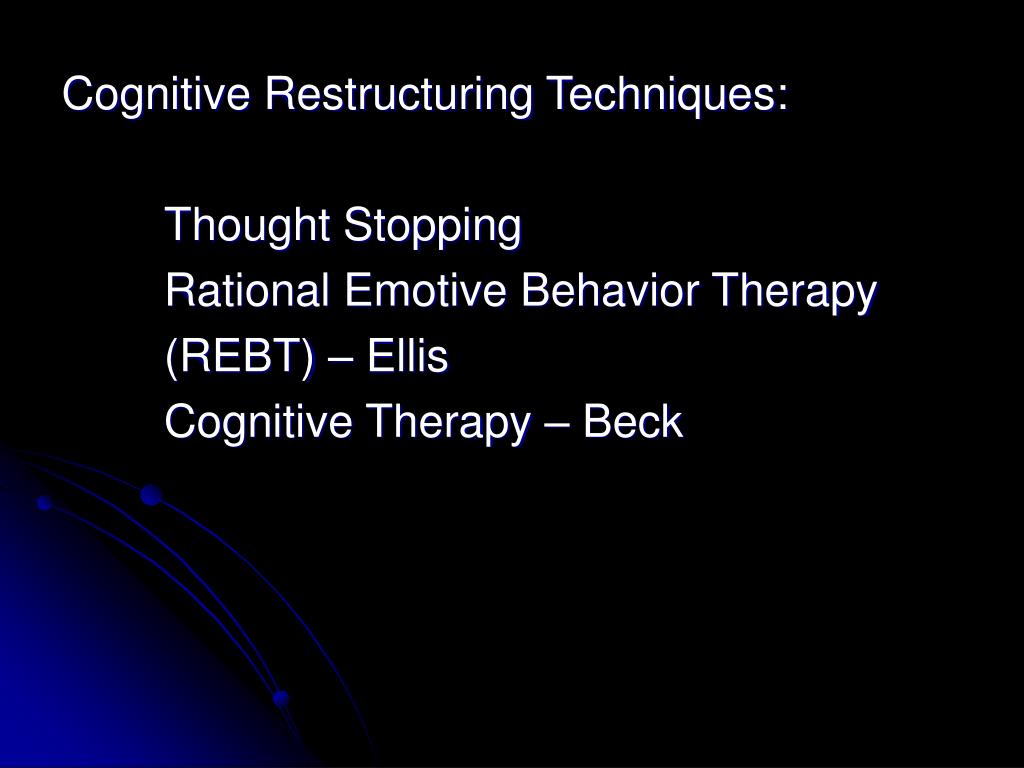 Cognitive Restructuring Techniques:

Thought Stopping
Rational Emotive Behavior Therapy (REBT) – Ellis
Cognitive Therapy – Beck